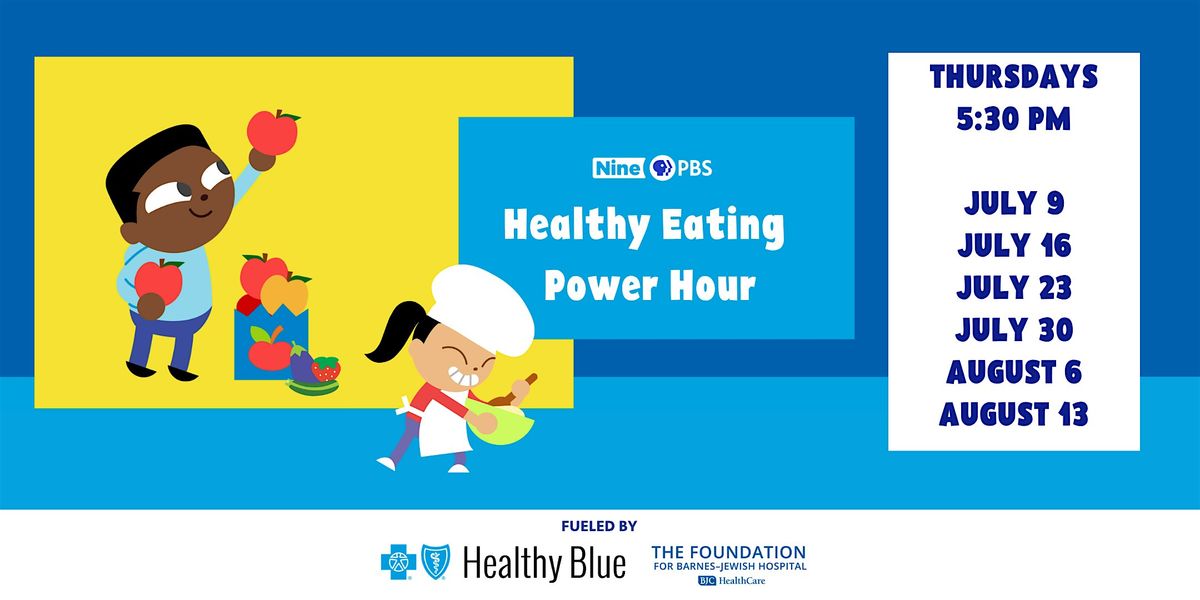 Nine PBS

Healthy Eating Power Hour

THURSDAYS
5:30 PM

JULY 9
JULY 16
JULY 23
JULY 30
AUGUST 6
AUGUST 13

FUELED BY

Healthy Blue

THE FOUNDATION FOR BARNES-JEWISH HOSPITAL
BJC HealthCare